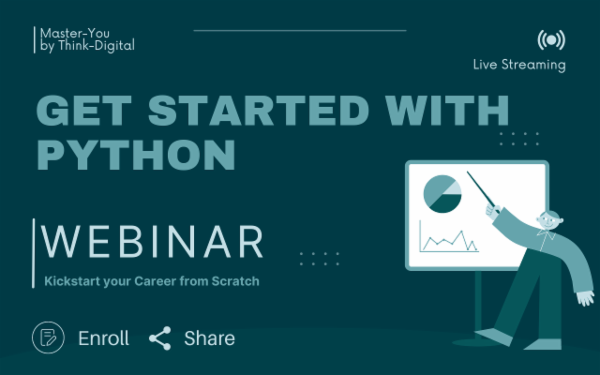 Master-You
by Think-Digital

Live Streaming

GET STARTED WITH PYTHON

WEBINAR

Kickstart your Career from Scratch

Enroll Share